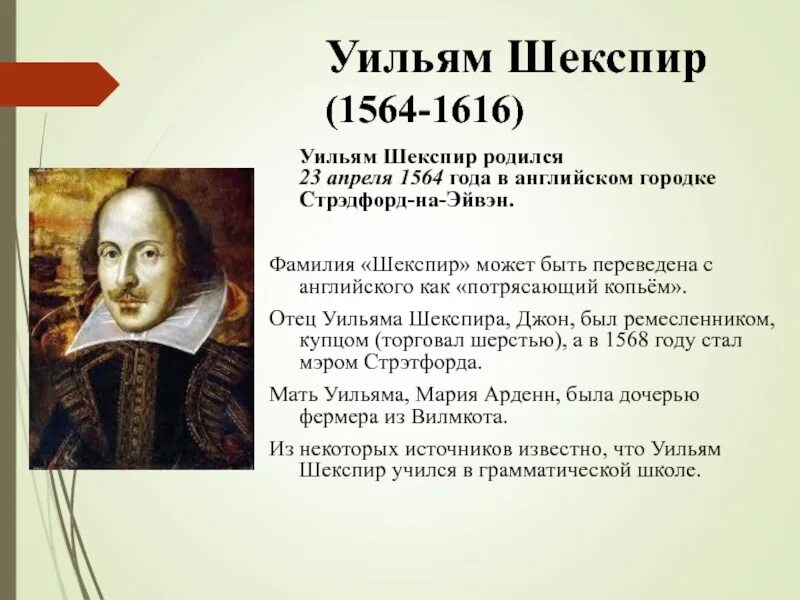 Уильям Шекспир
(1564-1616)

Уильям Шекспир родился 23 апреля 1564 года в английском городке Стрэдфорд-на-Эйвэн.

Фамилия «Шекспир» может быть переведена с английского как «потрясающий копьём».

Отец Уильяма Шекспира, Джон, был ремесленником, купцом (торговал шерстью), а в 1568 году стал мэром Стрэтфорда.

Мать Уильяма, Мария Арденн, была дочерью фермера из Вилмкота.

Из некоторых источников известно, что Уильям Шекспир учился в грамматической школе.